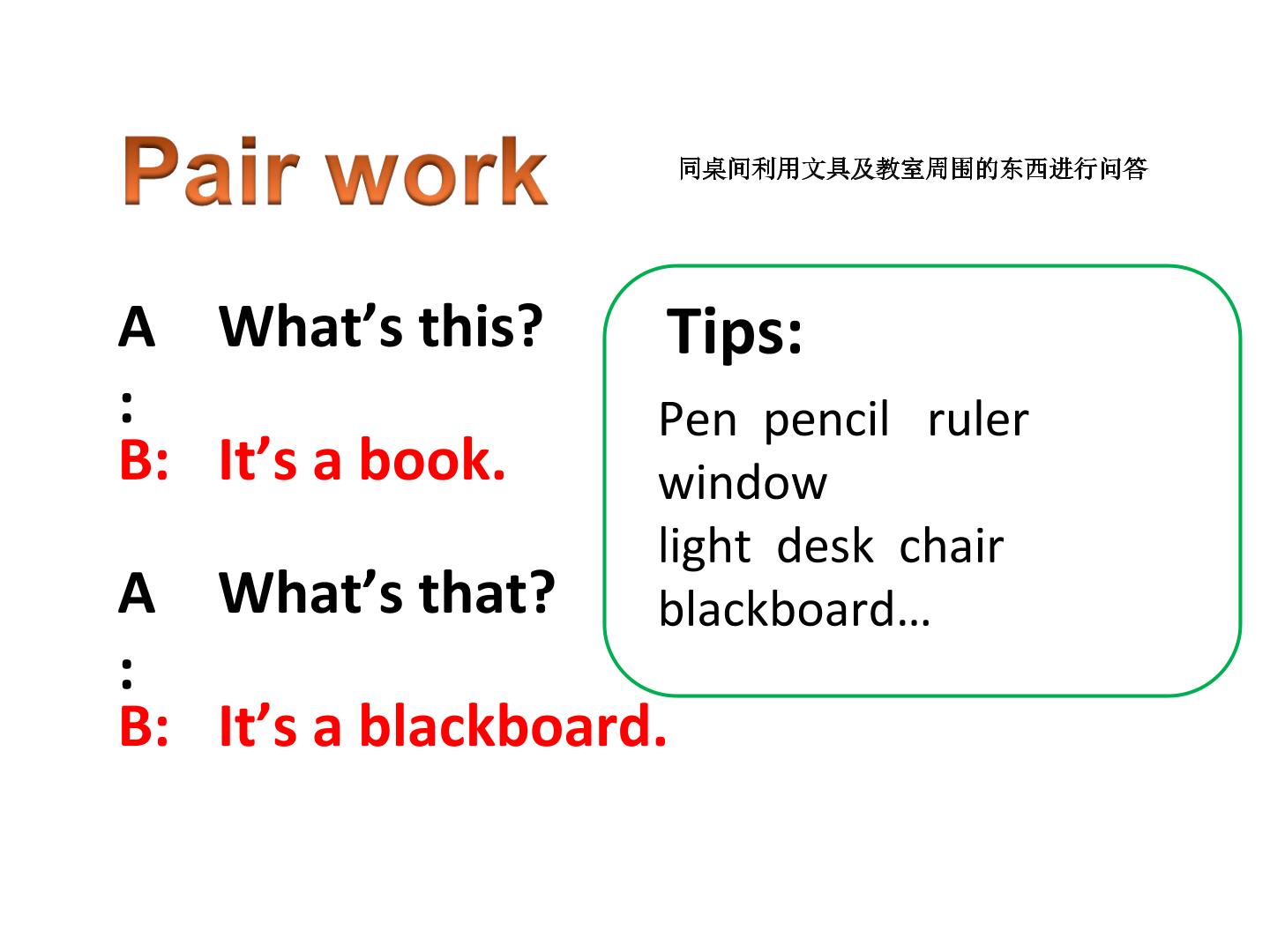 Pair work

同桌间利用文具及教室周围的东西进行问答

A: What’s this?
B: It’s a book.

A: What’s that?
B: It’s a blackboard.

Tips:
Pen pencil ruler window
light desk chair blackboard…